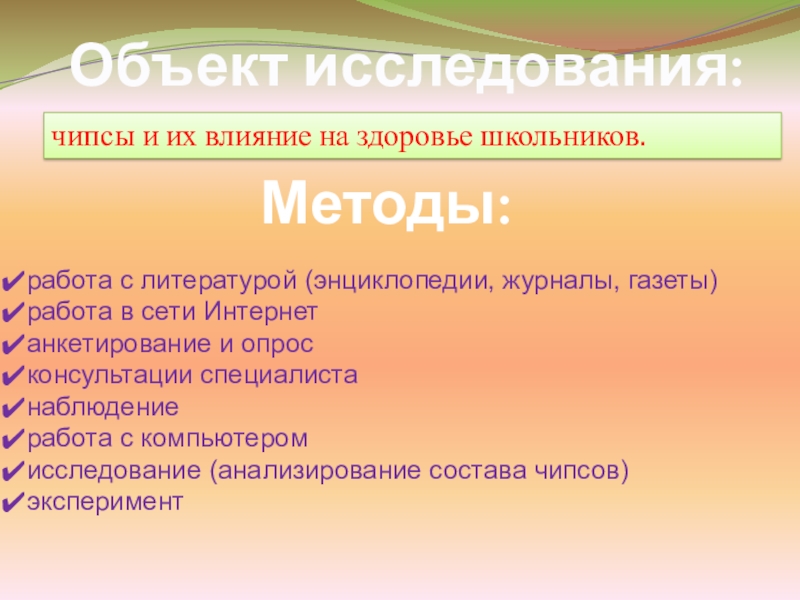 Объект исследования:

чипсы и их влияние на здоровье школьников.

Методы:

✔работа с литературой (энциклопедии, журналы, газеты)
✔работа в сети Интернет
✔анкетирование и опрос
✔консультации специалиста
✔наблюдение
✔работа с компьютером
✔исследование (анализирование состава чипсов)
✔эксперимент